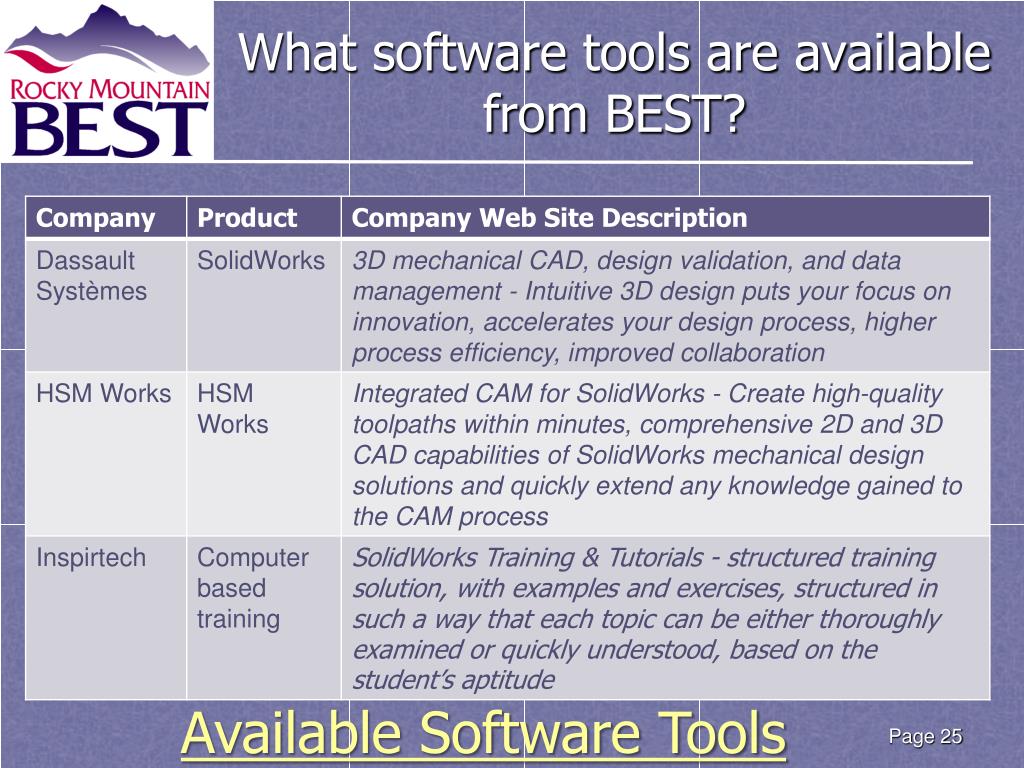 ROCKY MOUNTAIN
BEST

What software tools are available from BEST?

| Company | Product | Company Web Site Description |
|---|---|---|
| Dassault Systèmes | SolidWorks | 3D mechanical CAD, design validation, and data management - Intuitive 3D design puts your focus on innovation, accelerates your design process, higher process efficiency, improved collaboration |
| HSM Works | HSM Works | Integrated CAM for SolidWorks - Create high-quality toolpaths within minutes, comprehensive 2D and 3D CAD capabilities of SolidWorks mechanical design solutions and quickly extend any knowledge gained to the CAM process |
| Inspirtech | Computer based training | SolidWorks Training & Tutorials - structured training solution, with examples and exercises, structured in such a way that each topic can be either thoroughly examined or quickly understood, based on the student's aptitude |

Available Software Tools

Page 25